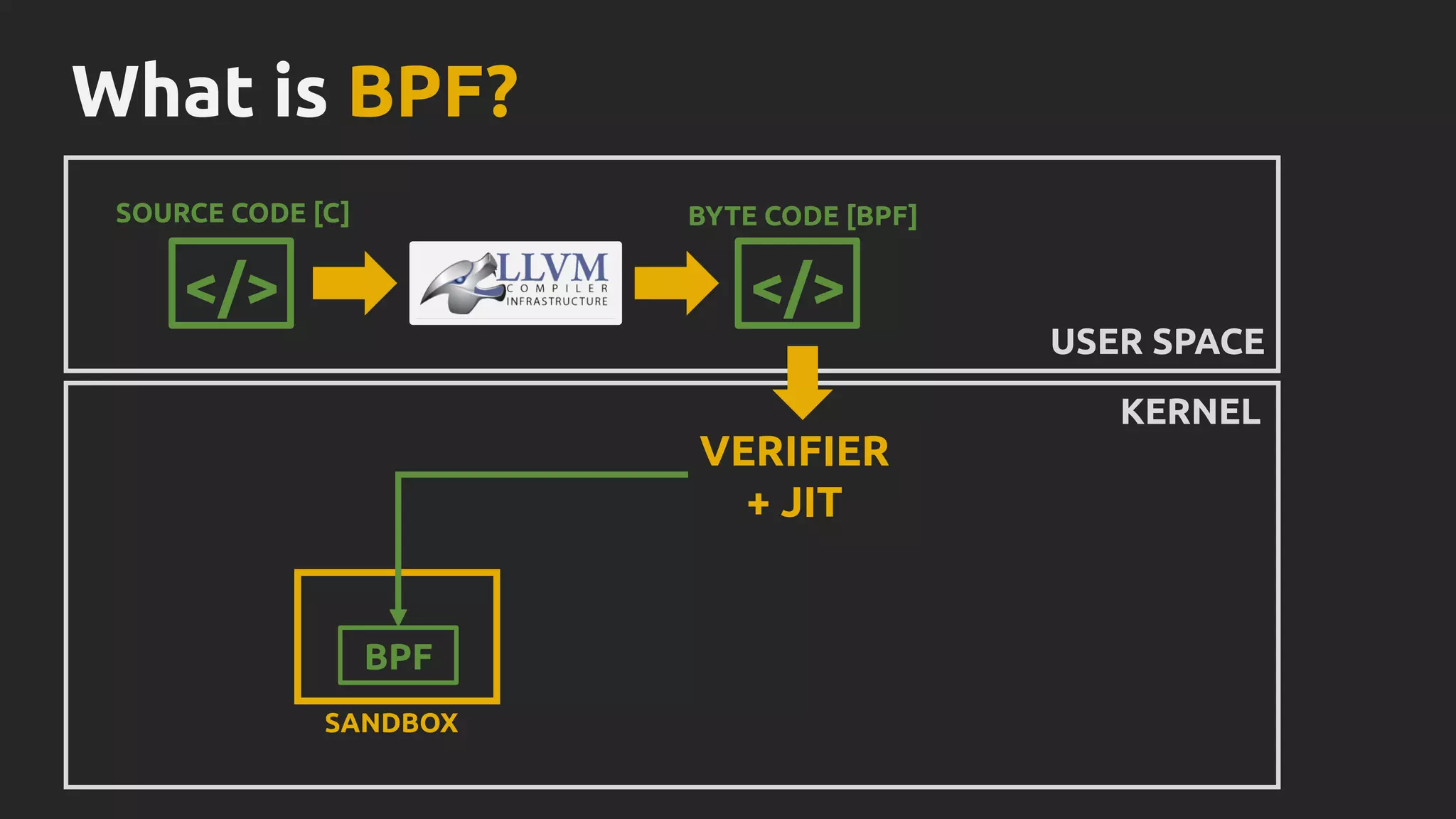 What is BPF?

SOURCE CODE [C]

</>

LLVM
COMPILER
INFRASTRUCTURE

BYTE CODE [BPF]

</>

USER SPACE

KERNEL

VERIFIER
+ JIT

BPF

SANDBOX